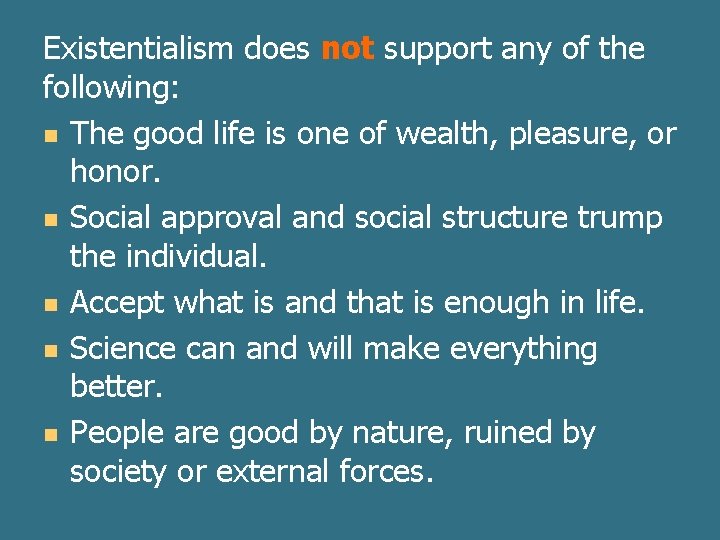 Existentialism does not support any of the following:

- The good life is one of wealth, pleasure, or honor.
- Social approval and social structure trump the individual.
- Accept what is and that is enough in life.
- Science can and will make everything better.
- People are good by nature, ruined by society or external forces.